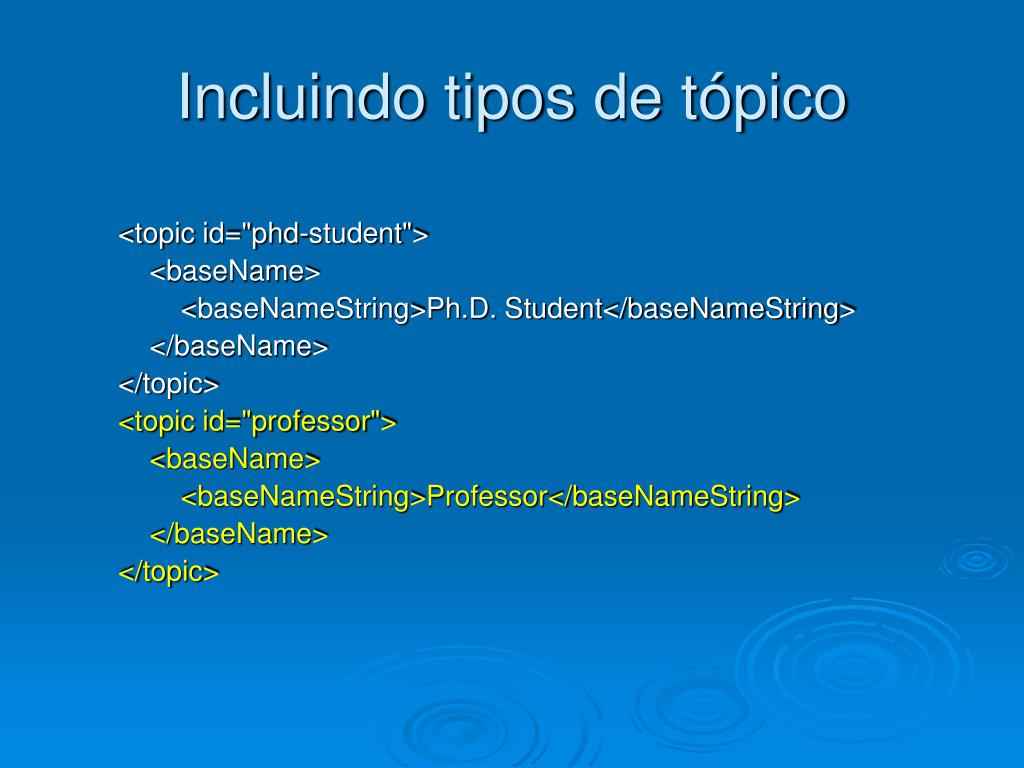 Incluindo tipos de tópico

<topic id="phd-student">
<baseName>
<baseNameString>Ph.D. Student</baseNameString>
</baseName>
</topic>
<topic id="professor">
<baseName>
<baseNameString>Professor</baseNameString>
</baseName>
</topic>